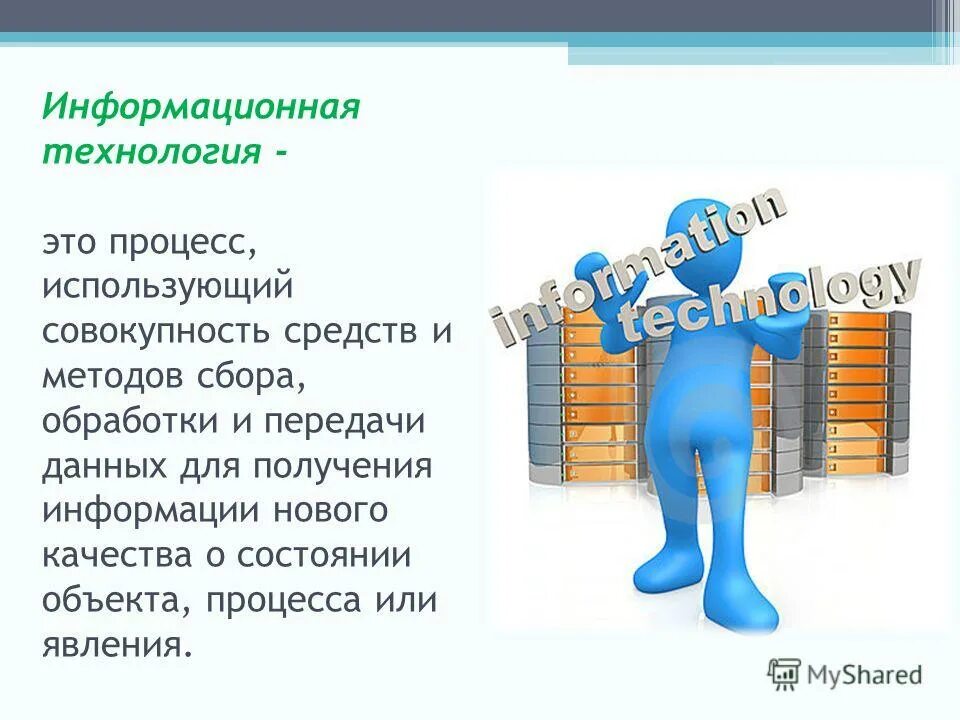 Информационная технология -

это процесс, использующий совокупность средств и методов сбора, обработки и передачи данных для получения информации нового качества о состоянии объекта, процесса или явления.

information technology

MyShared